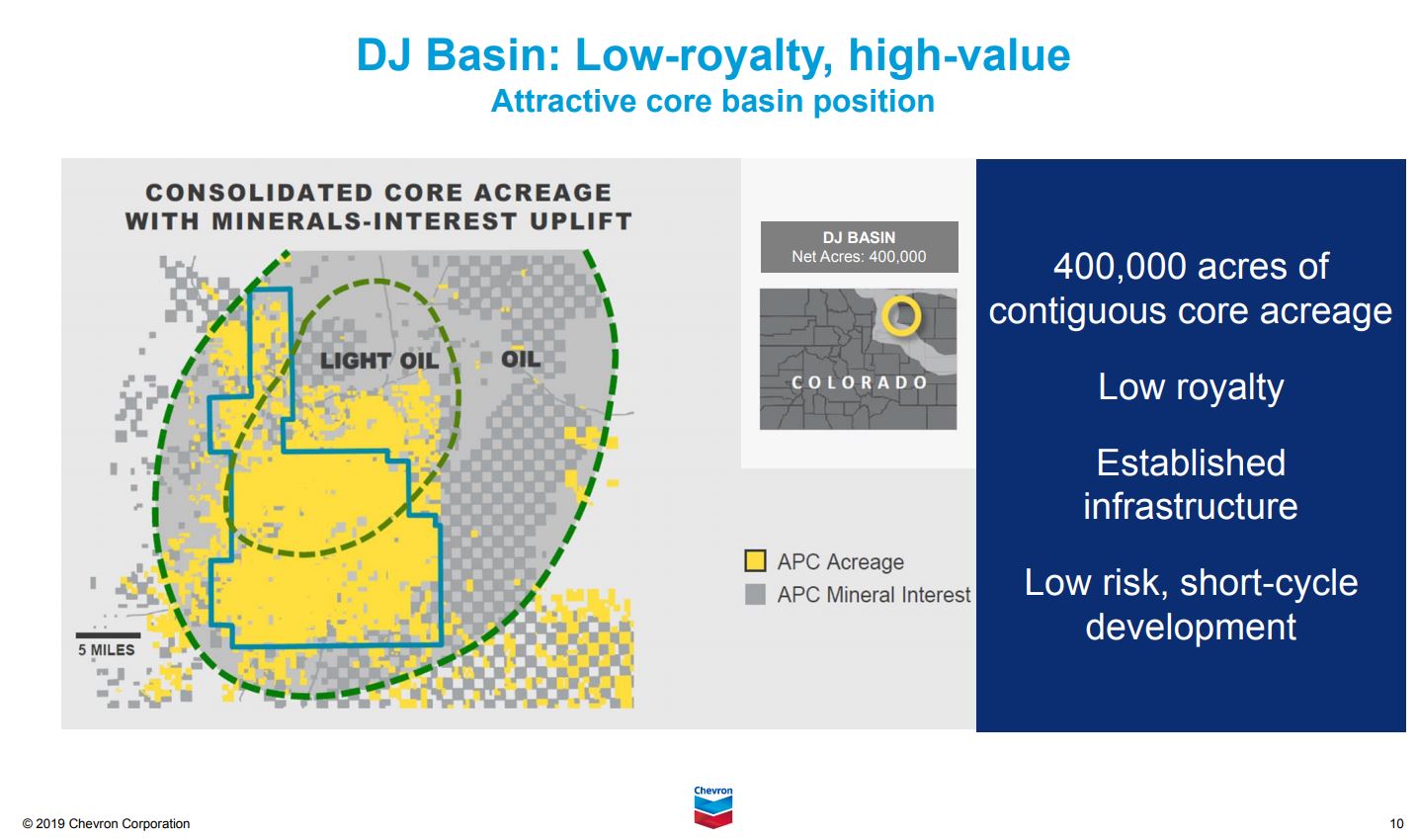 DJ Basin: Low-royalty, high-value
Attractive core basin position

CONSOLIDATED CORE ACREAGE WITH MINERALS-INTEREST UPLIFT

LIGHT OIL

OIL

5 MILES

DJ BASIN
Net Acres: 400,000

COLORADO

APC Acreage
APC Mineral Interest

400,000 acres of contiguous core acreage

Low royalty

Established infrastructure

Low risk, short-cycle development

© 2019 Chevron Corporation

Chevron

10